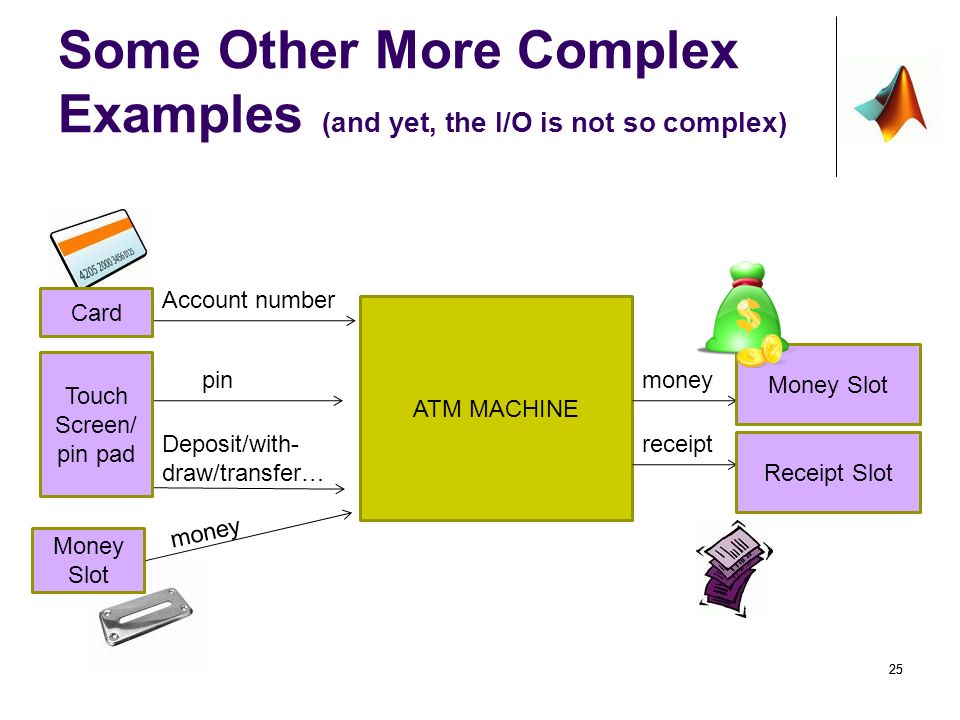 Some Other More Complex Examples (and yet, the I/O is not so complex)

4205 2000 3456 0135

Card

Account number

Touch Screen/ pin pad

pin

Deposit/with-draw/transfer…

Money Slot

money

ATM MACHINE

money

receipt

Money Slot

Receipt Slot

25